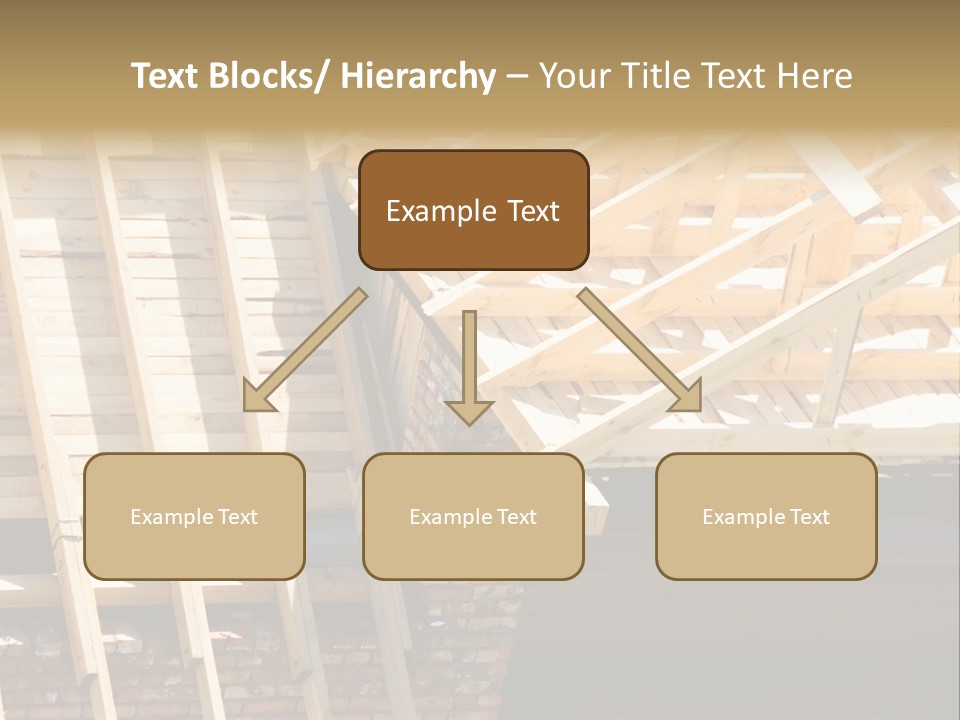 Text Blocks/ Hierarchy – Your Title Text Here

Example Text

Example Text

Example Text

Example Text